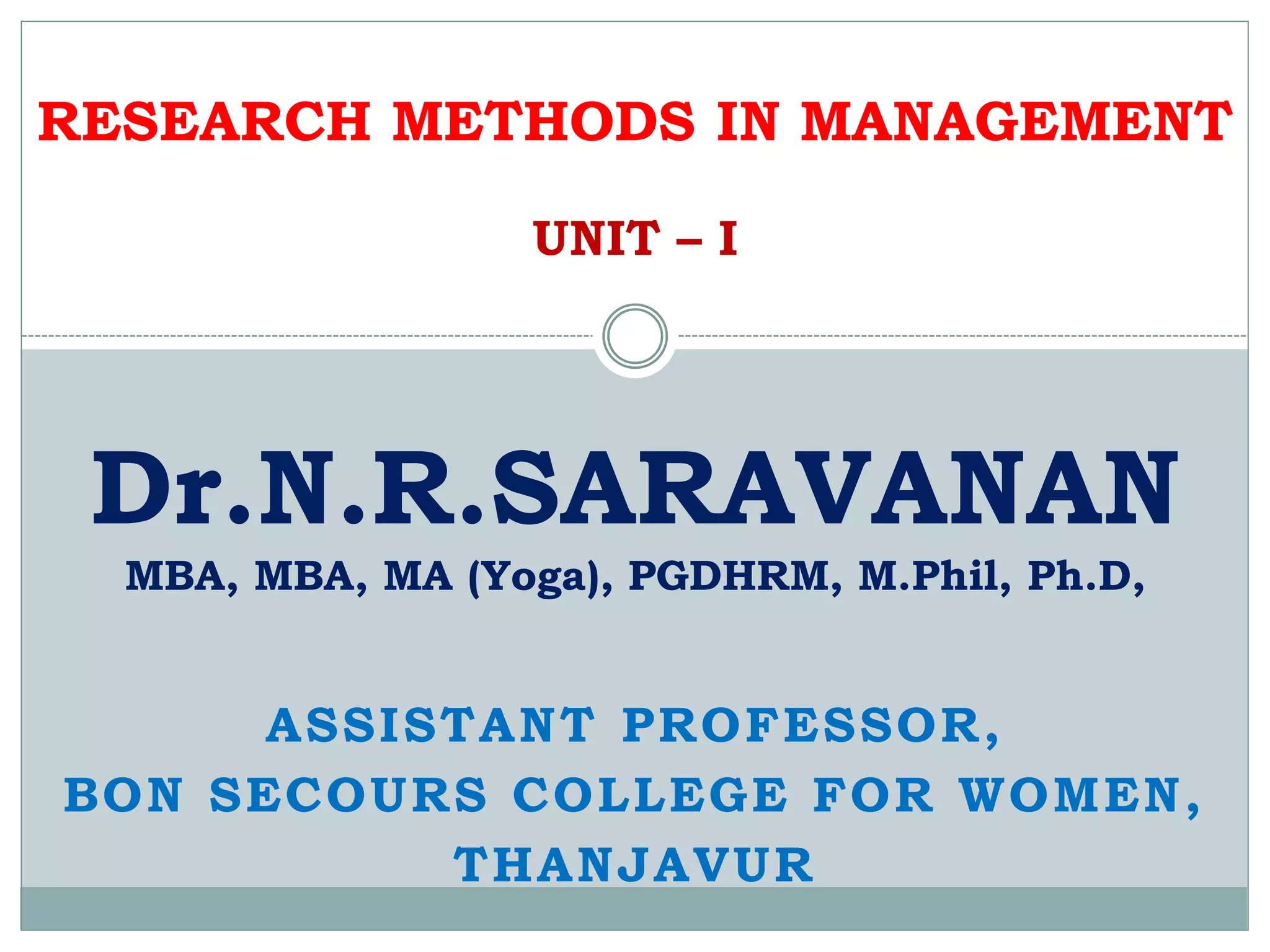 RESEARCH METHODS IN MANAGEMENT

UNIT – I

Dr.N.R.SARAVANAN

MBA, MBA, MA (Yoga), PGDHRM, M.Phil, Ph.D,

ASSISTANT PROFESSOR,
BON SECOURS COLLEGE FOR WOMEN,
THANJAVUR